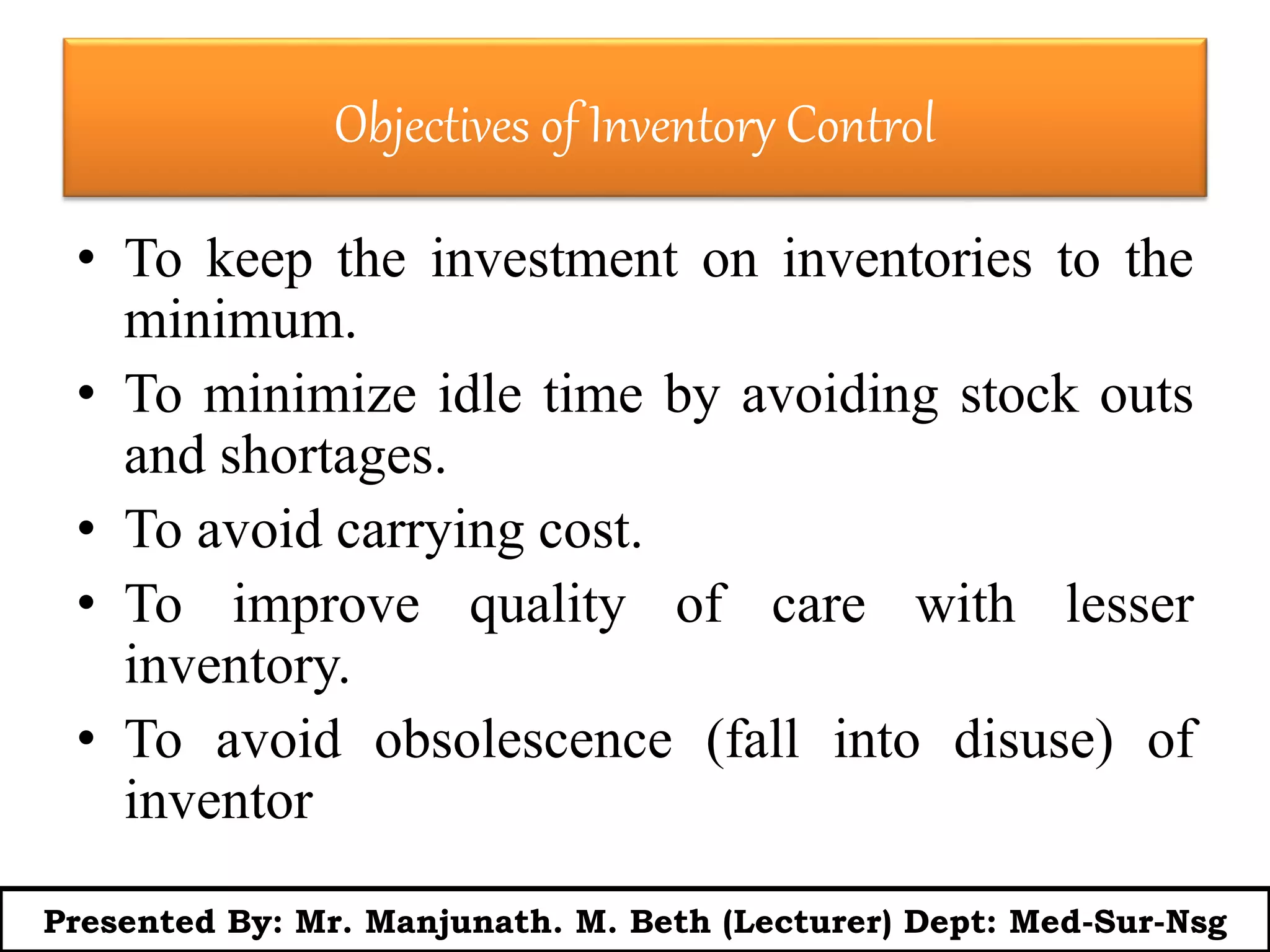 Objectives of Inventory Control

• To keep the investment on inventories to the minimum.
• To minimize idle time by avoiding stock outs and shortages.
• To avoid carrying cost.
• To improve quality of care with lesser inventory.
• To avoid obsolescence (fall into disuse) of inventor

Presented By: Mr. Manjunath. M. Beth (Lecturer) Dept: Med-Sur-Nsg